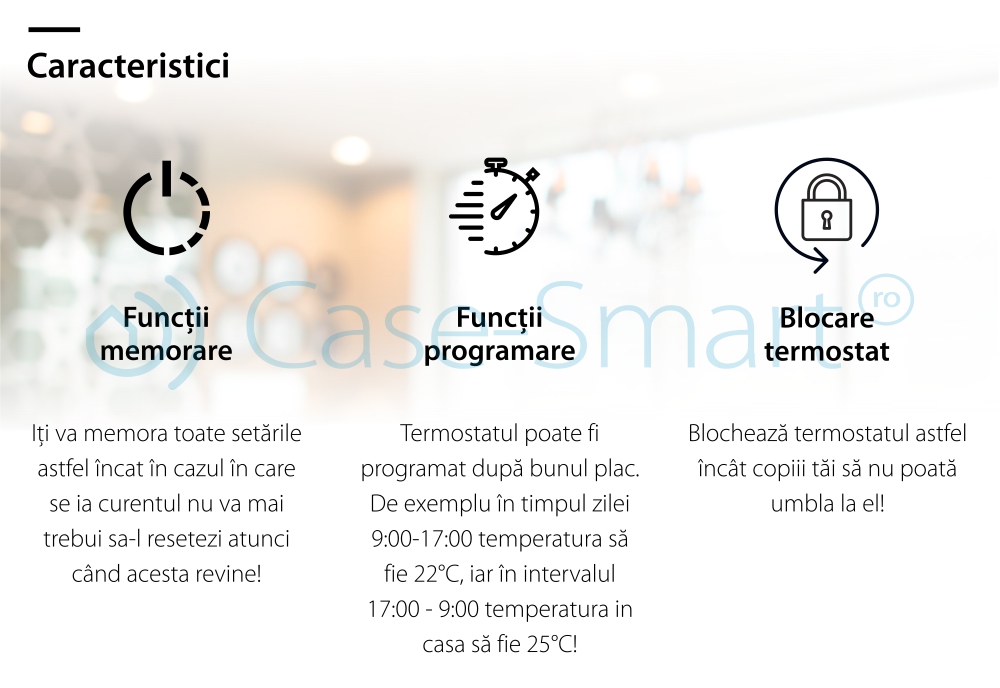 Caracteristici

Case-Smart ro

Funcții memorare

Iți va memora toate setările astfel încat în cazul în care se ia curentul nu va mai trebui sa-l resetezi atunci când acesta revine!

Funcții programare

Termostatul poate fi programat după bunul plac. De exemplu în timpul zilei 9:00-17:00 temperatura să fie 22°C, iar în intervalul 17:00 - 9:00 temperatura in casa să fie 25°C!

Blocare termostat

Blochează termostatul astfel încât copiii tăi să nu poată umbla la el!